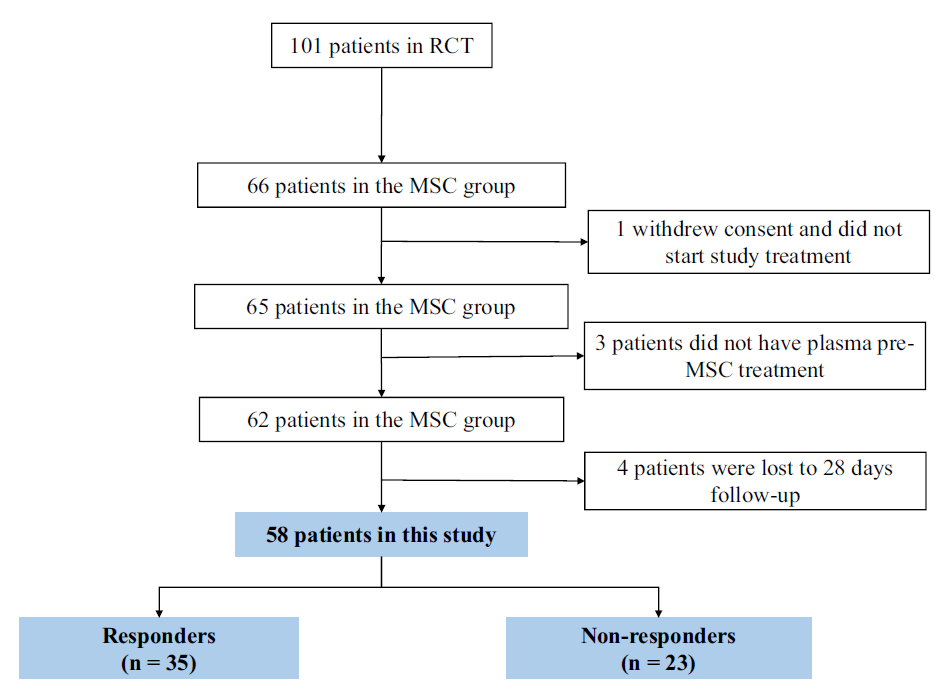 101 patients in RCT

66 patients in the MSC group

1 withdrew consent and did not start study treatment

65 patients in the MSC group

3 patients did not have plasma pre-MSC treatment

62 patients in the MSC group

4 patients were lost to 28 days follow-up

58 patients in this study

Responders (n = 35)

Non-responders (n = 23)